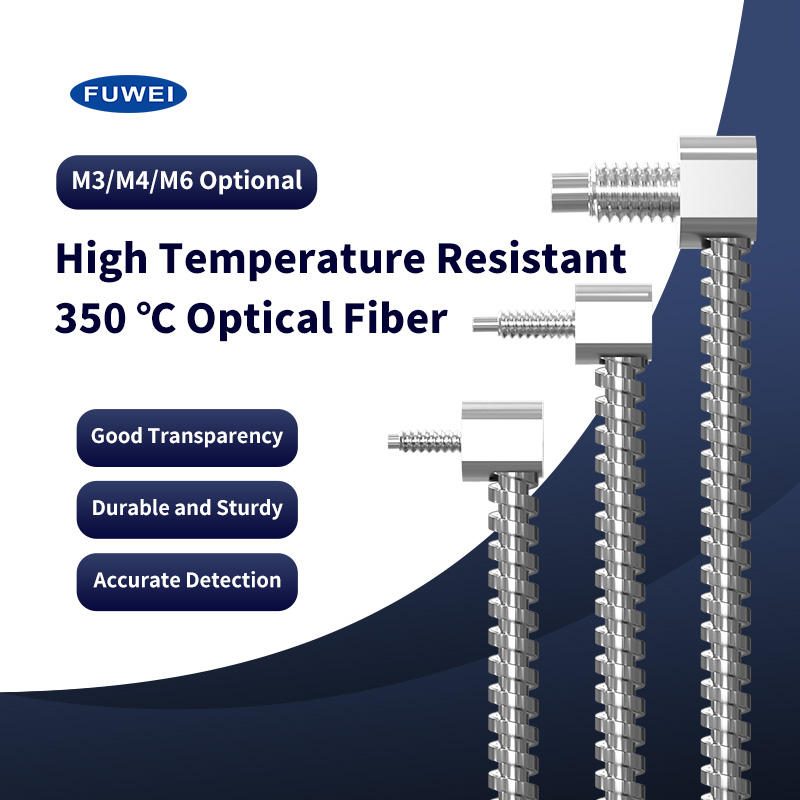 FUWEI

M3/M4/M6 Optional

High Temperature Resistant
350 ℃ Optical Fiber

Good Transparency

Durable and Sturdy

Accurate Detection